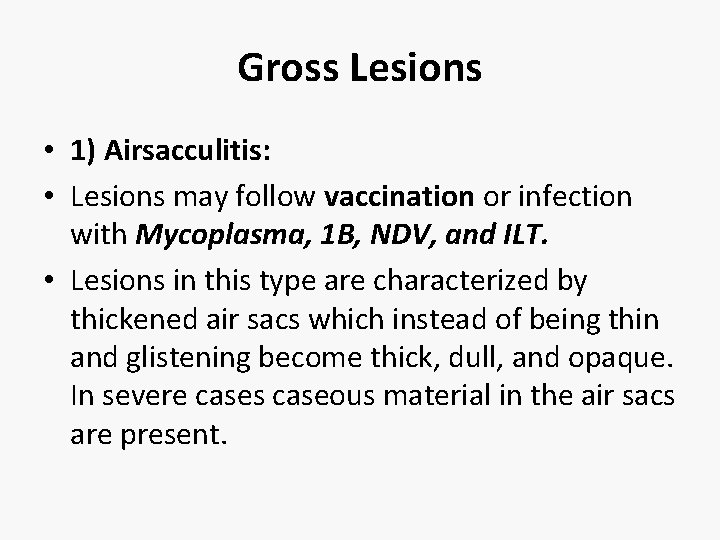 Gross Lesions

• 1) Airsacculitis:

• Lesions may follow vaccination or infection with Mycoplasma, 1B, NDV, and ILT.

• Lesions in this type are characterized by thickened air sacs which instead of being thin and glistening become thick, dull, and opaque. In severe cases caseous material in the air sacs are present.